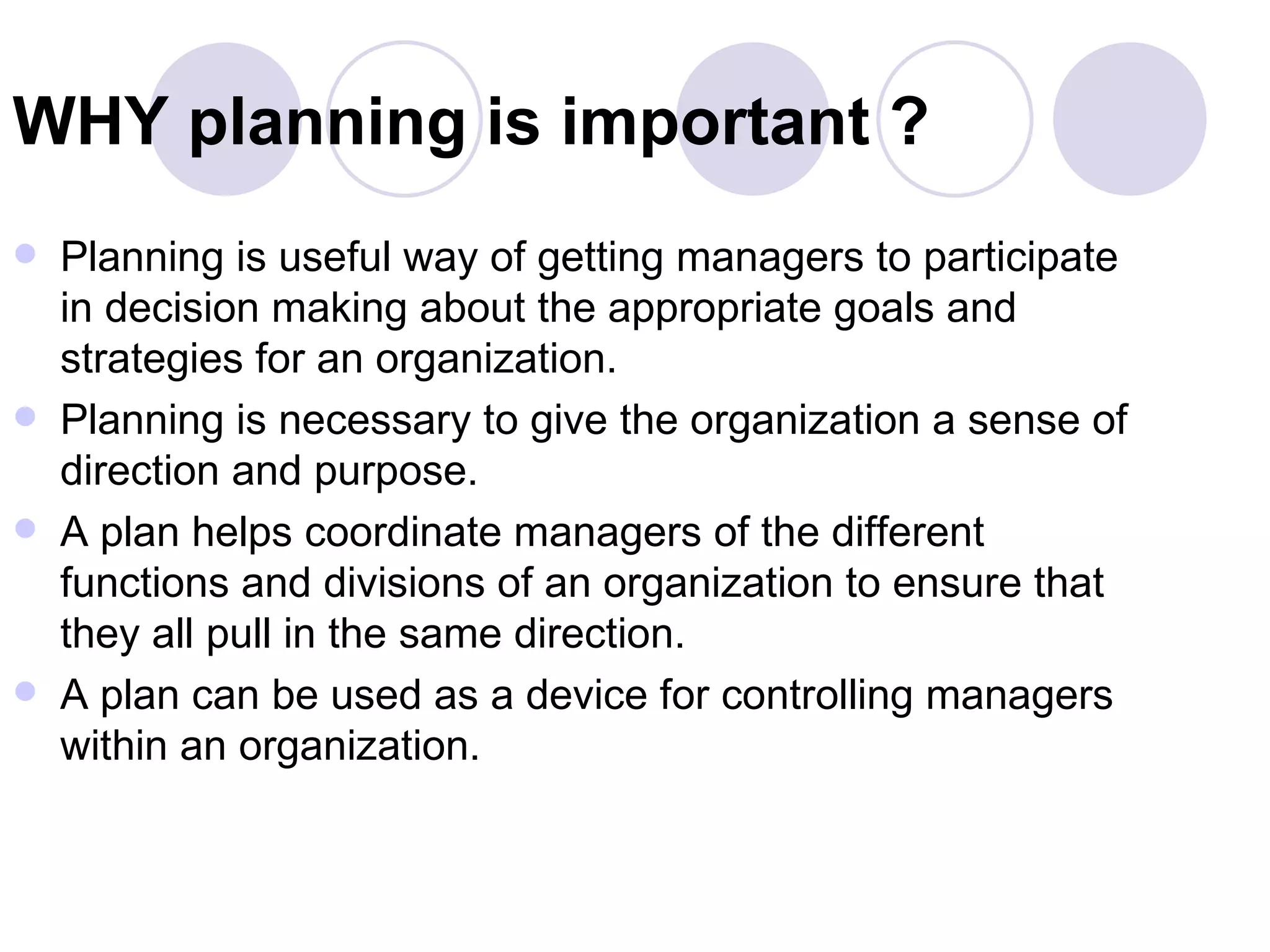 WHY planning is important ?

- Planning is useful way of getting managers to participate in decision making about the appropriate goals and strategies for an organization.
- Planning is necessary to give the organization a sense of direction and purpose.
- A plan helps coordinate managers of the different functions and divisions of an organization to ensure that they all pull in the same direction.
- A plan can be used as a device for controlling managers within an organization.